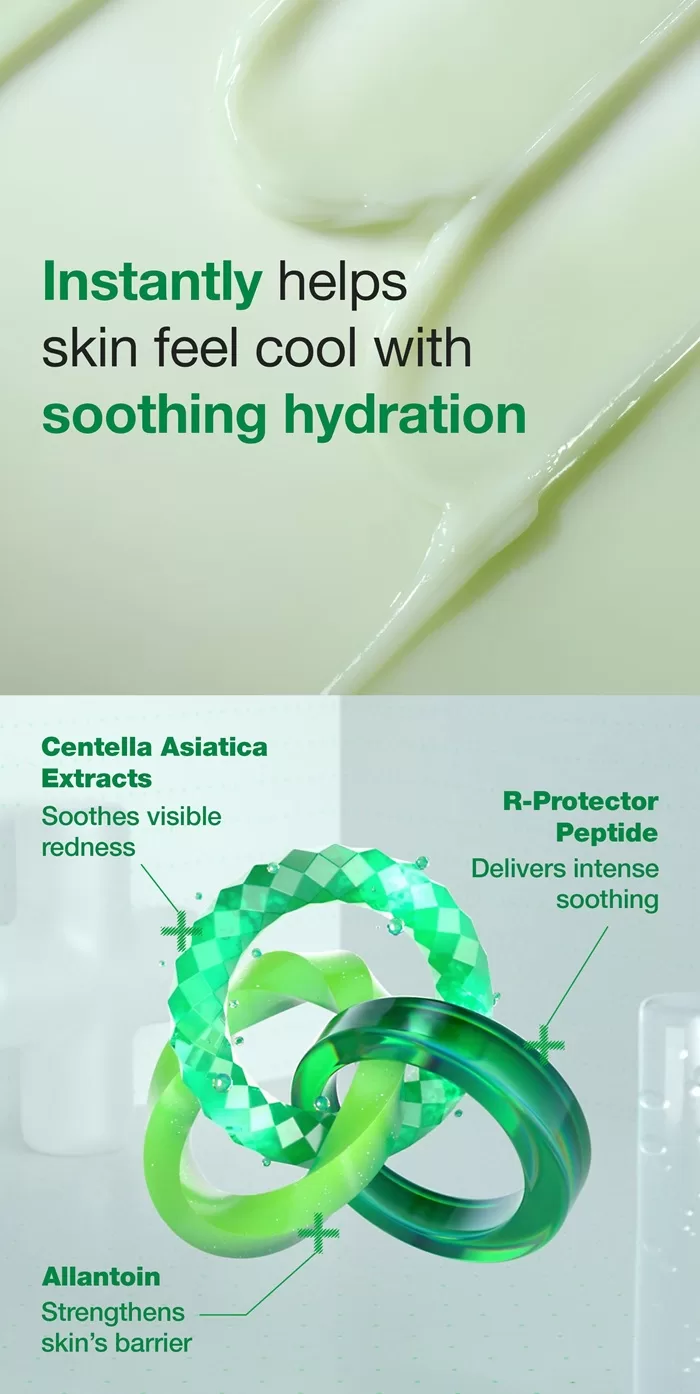 Instantly helps skin feel cool with soothing hydration

Centella Asiatica Extracts
Soothes visible redness

R-Protector Peptide
Delivers intense soothing

Allantoin
Strengthens skin's barrier